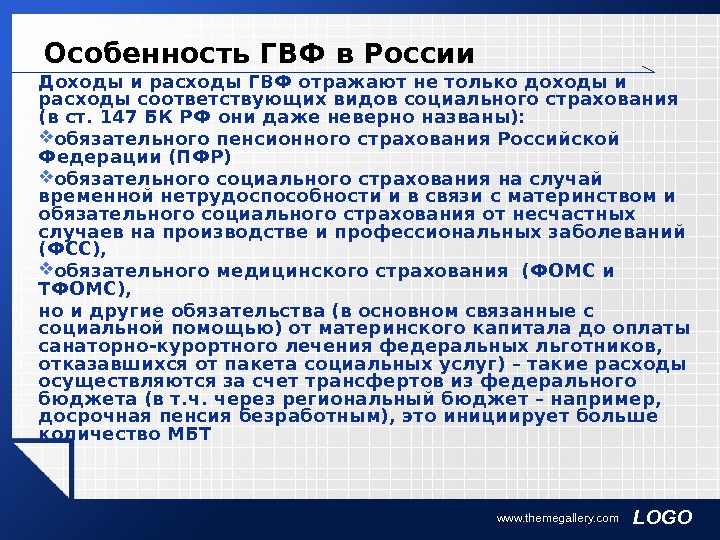 Особенность ГВФ в России

Доходы и расходы ГВФ отражают не только доходы и расходы соответствующих видов социального страхования (в ст. 147 БК РФ они даже неверно названы):

❖обязательного пенсионного страхования Российской Федерации (ПФР)

❖обязательного социального страхования на случай временной нетрудоспособности и в связи с материнством и обязательного социального страхования от несчастных случаев на производстве и профессиональных заболеваний (ФСС),

❖обязательного медицинского страхования (ФОМС и ТФОМС),

но и другие обязательства (в основном связанные с социальной помощью) от материнского капитала до оплаты санаторно-курортного лечения федеральных льготников, отказавшихся от пакета социальных услуг) – такие расходы осуществляются за счет трансфертов из федерального бюджета (в т.ч. через региональный бюджет – например, досрочная пенсия безработным), это инициирует больше количество МБТ

www.themegallery.com LOGO